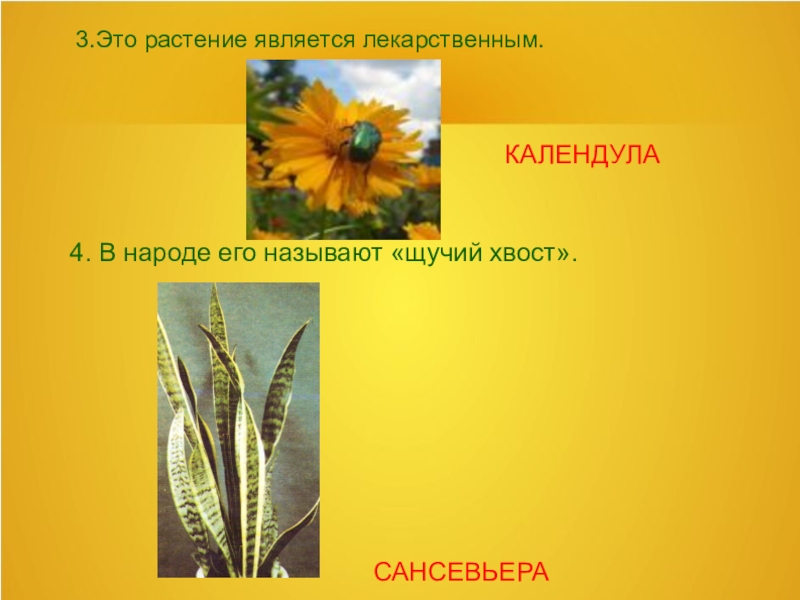 3.Это растение является лекарственным.

КАЛЕНДУЛА

4. В народе его называют «щучий хвост».

САНСЕВЬЕРА